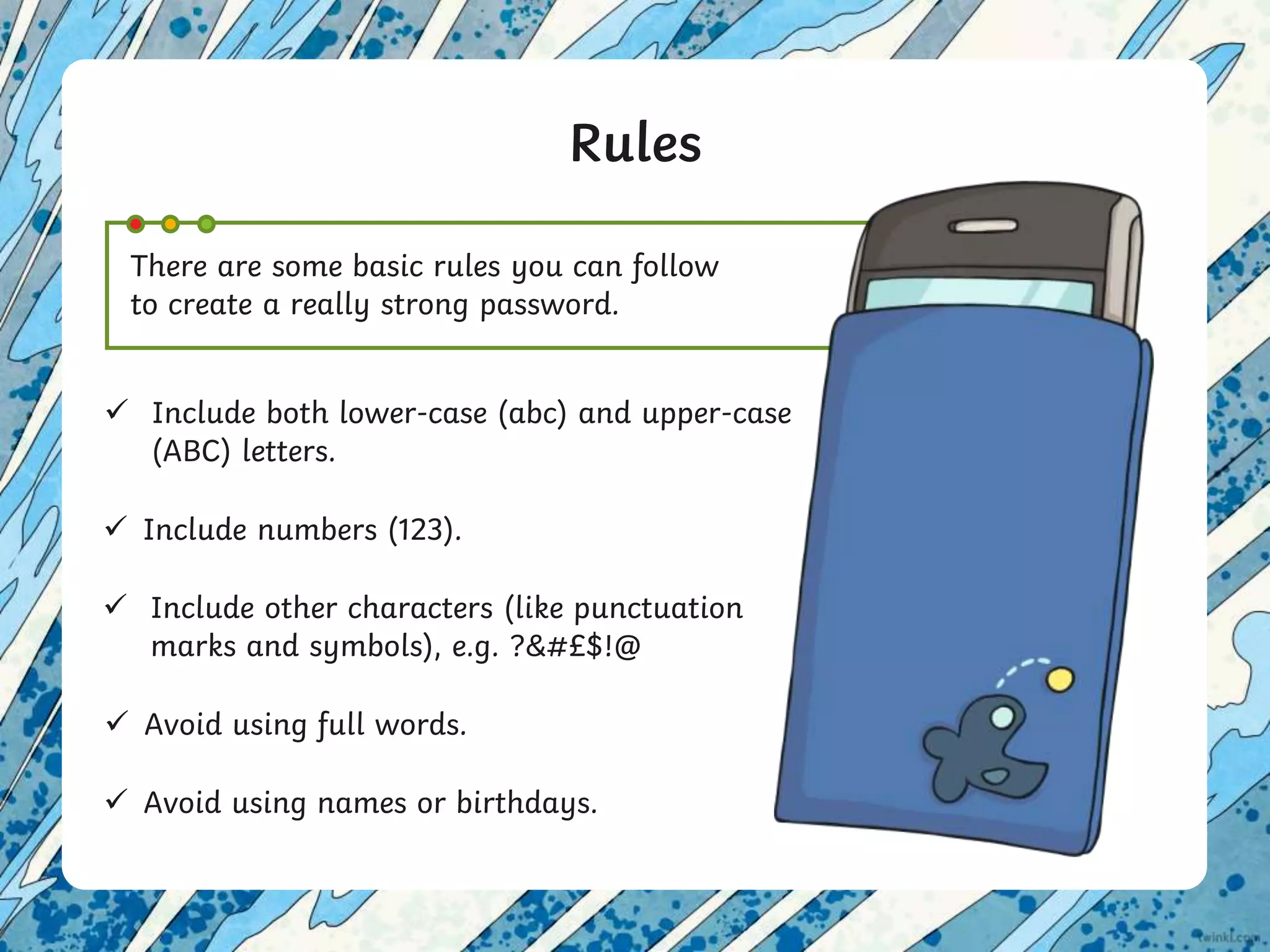 Rules

There are some basic rules you can follow to create a really strong password.

✓ Include both lower-case (abc) and upper-case (ABC) letters.

✓ Include numbers (123).

✓ Include other characters (like punctuation marks and symbols), e.g. ?&#£$!@

✓ Avoid using full words.

✓ Avoid using names or birthdays.

twinkl.com